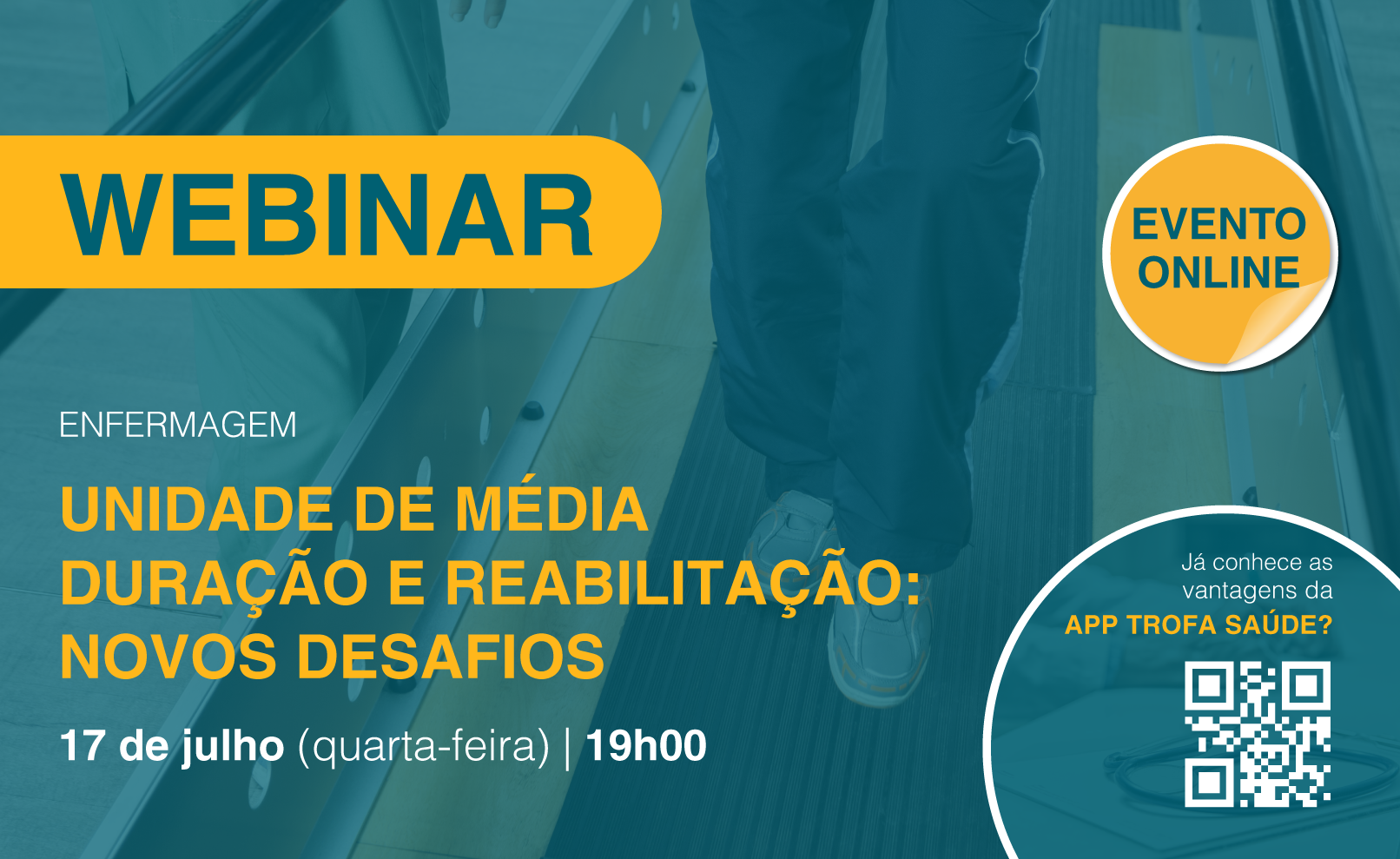 WEBINAR

EVENTO ONLINE

ENFERMAGEM

UNIDADE DE MÉDIA DURAÇÃO E REABILITAÇÃO: NOVOS DESAFIOS

17 de julho (quarta-feira) | 19h00

Já conhece as vantagens da APP TROFA SAÚDE?